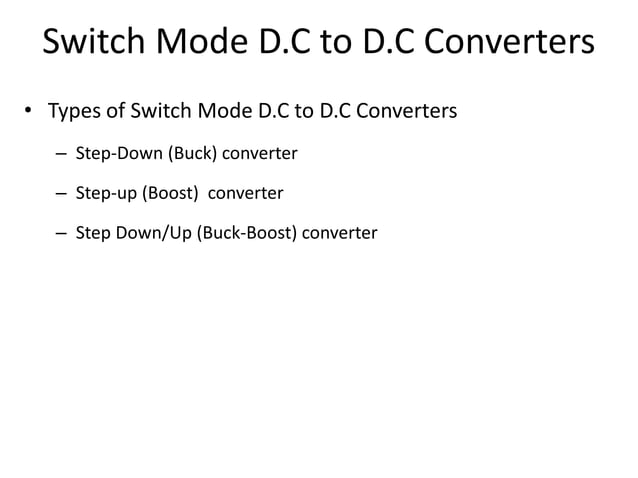 Switch Mode D.C to D.C Converters

• Types of Switch Mode D.C to D.C Converters

– Step-Down (Buck) converter

– Step-up (Boost) converter

– Step Down/Up (Buck-Boost) converter